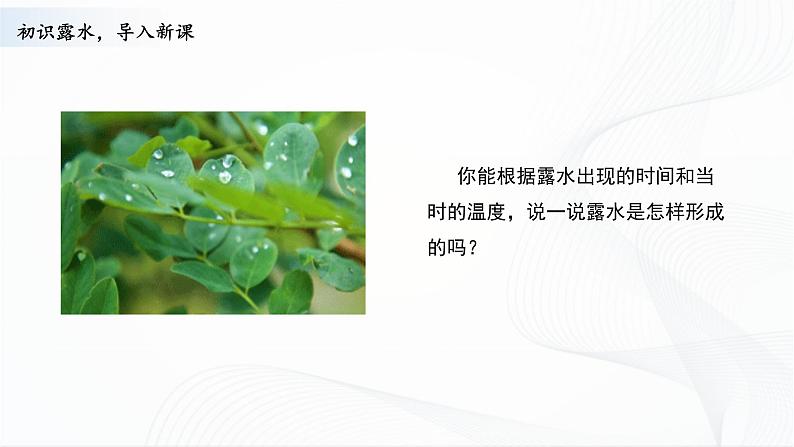 初识露水，导入新课

你能根据露水出现的时间和当时的温度，说一说露水是怎样形成的吗？